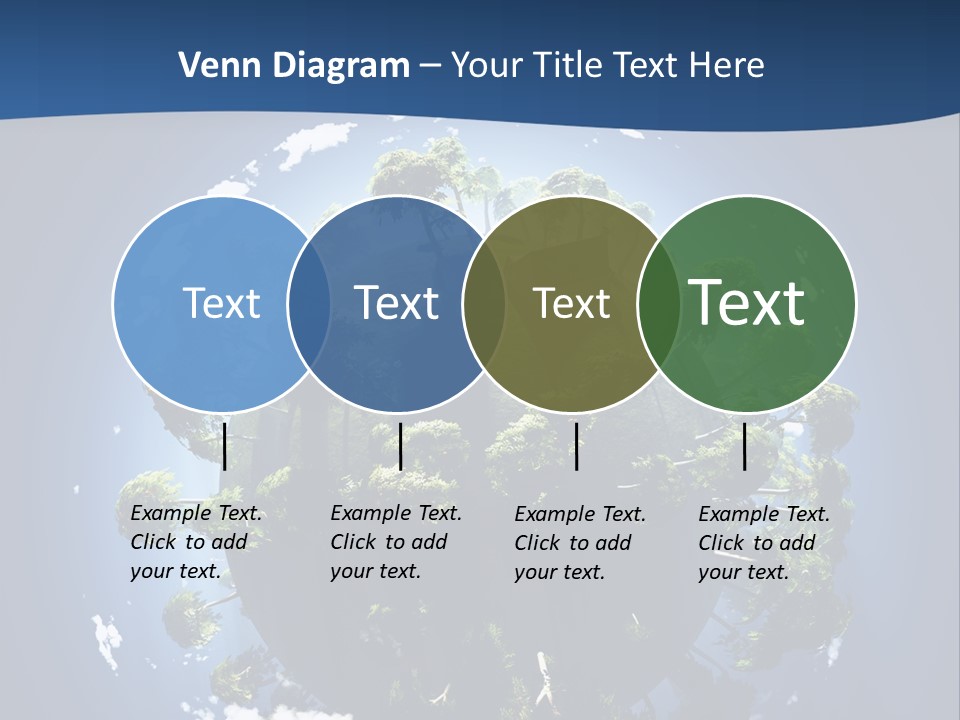 Venn Diagram – Your Title Text Here

Text

Text

Text

Text

Example Text. Click to add your text.

Example Text. Click to add your text.

Example Text. Click to add your text.

Example Text. Click to add your text.